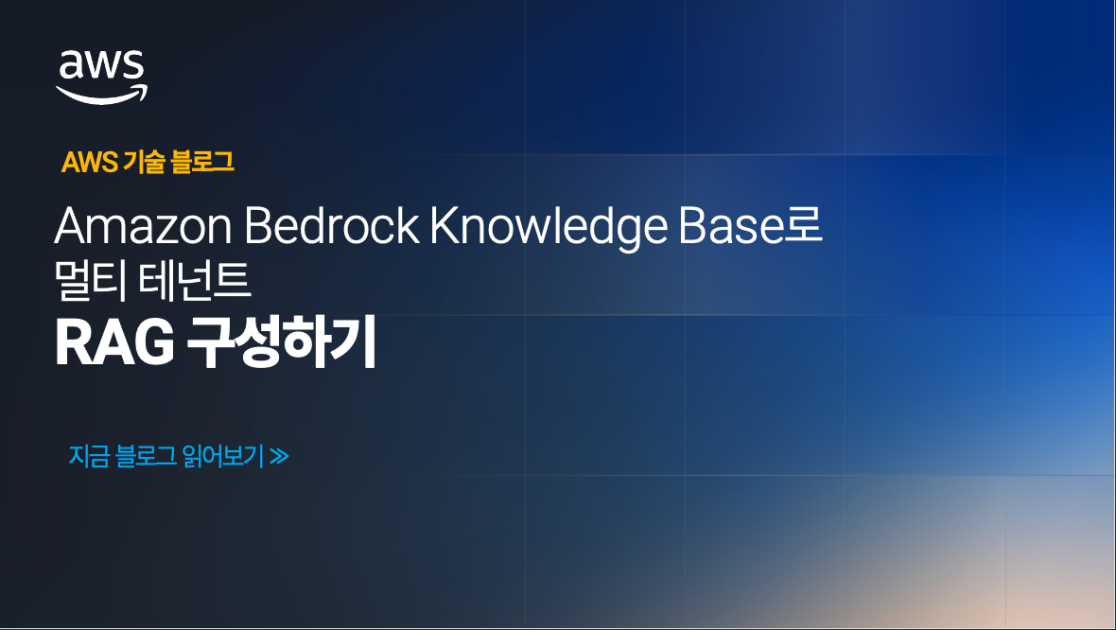 aws

AWS 기술 블로그

Amazon Bedrock Knowledge Base로 멀티 테넌트 RAG 구성하기

지금 블로그 읽어보기 ≫